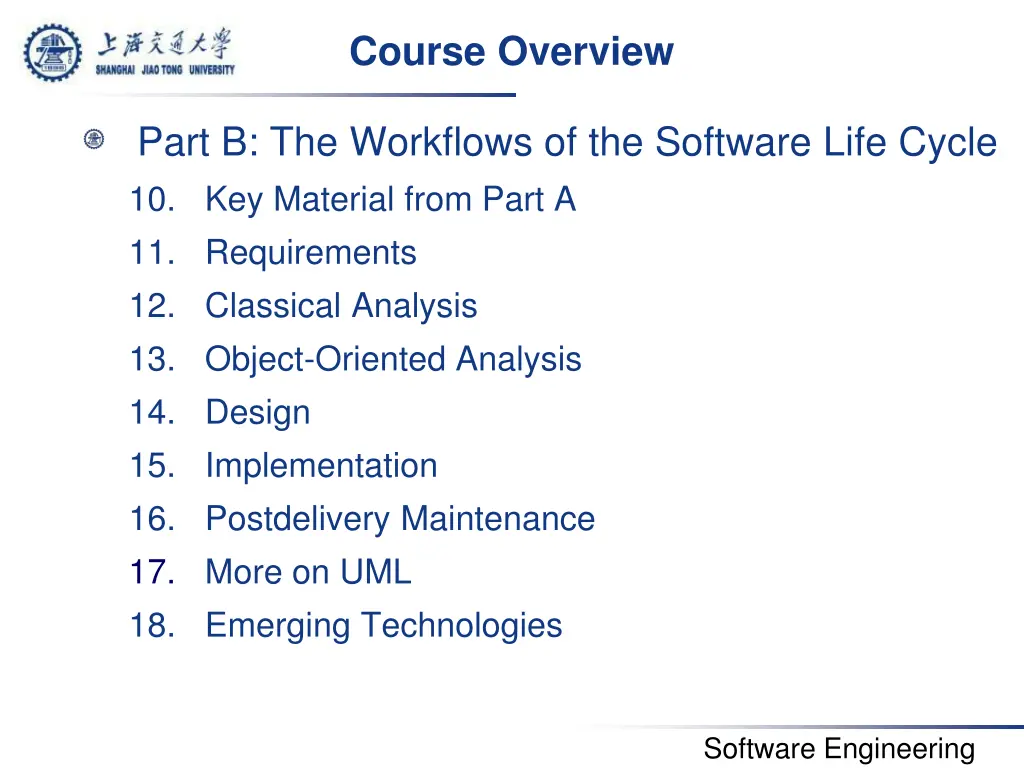 上海交通大学
SHANGHAI JIAO TONG UNIVERSITY

Course Overview

Part B: The Workflows of the Software Life Cycle

10. Key Material from Part A
11. Requirements
12. Classical Analysis
13. Object-Oriented Analysis
14. Design
15. Implementation
16. Postdelivery Maintenance
17. More on UML
18. Emerging Technologies

Software Engineering